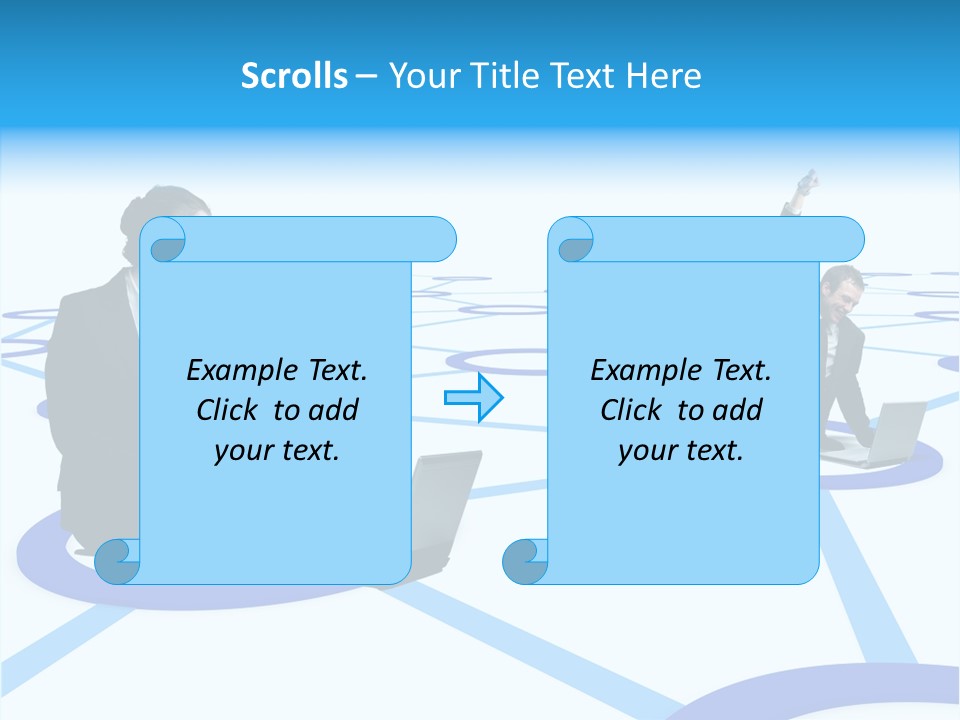 Scrolls – Your Title Text Here

Example Text. Click to add your text.

Example Text. Click to add your text.